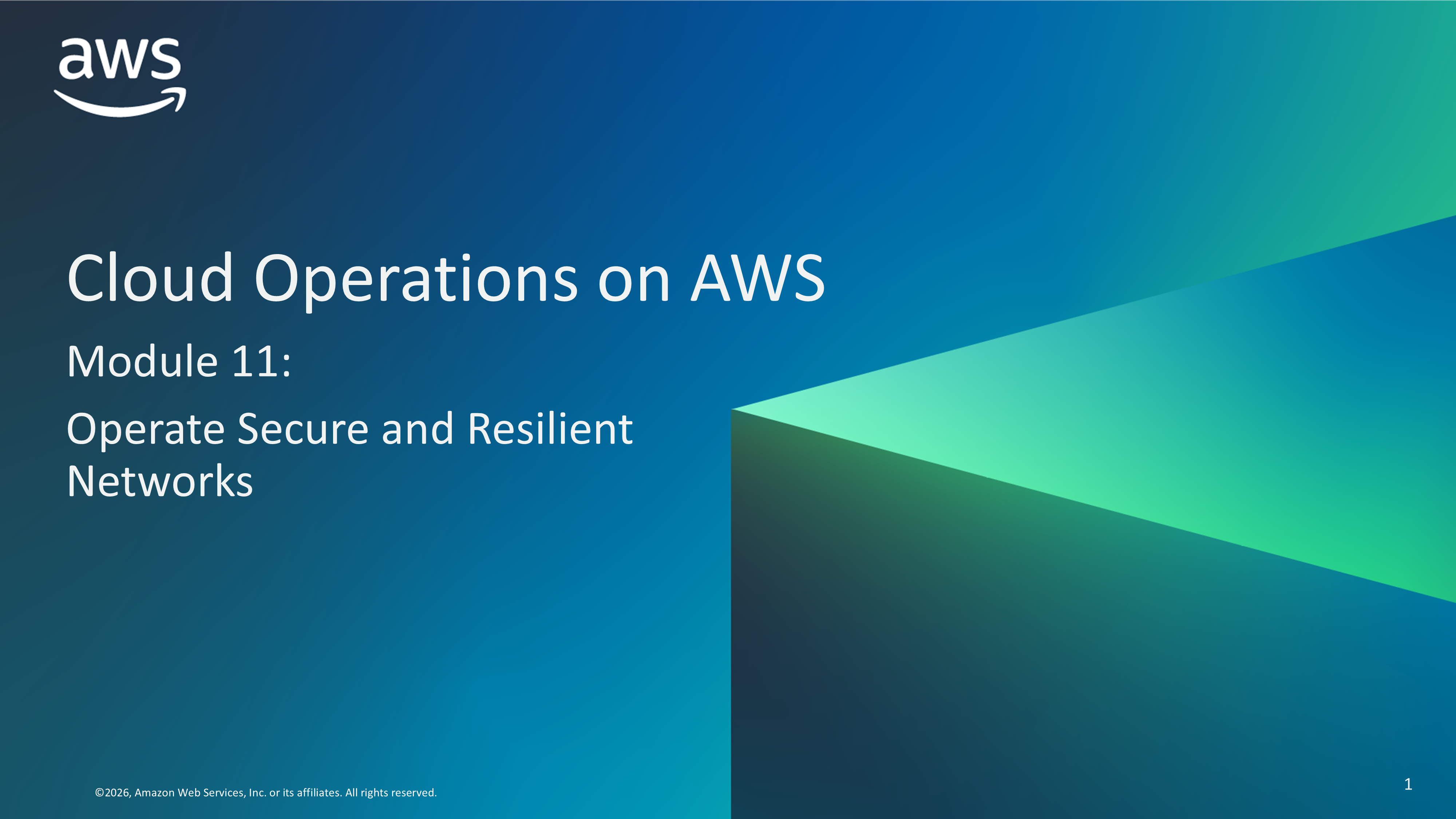 aws

Cloud Operations on AWS

Module 11:

Operate Secure and Resilient Networks

©2026, Amazon Web Services, Inc. or its affiliates. All rights reserved.

1